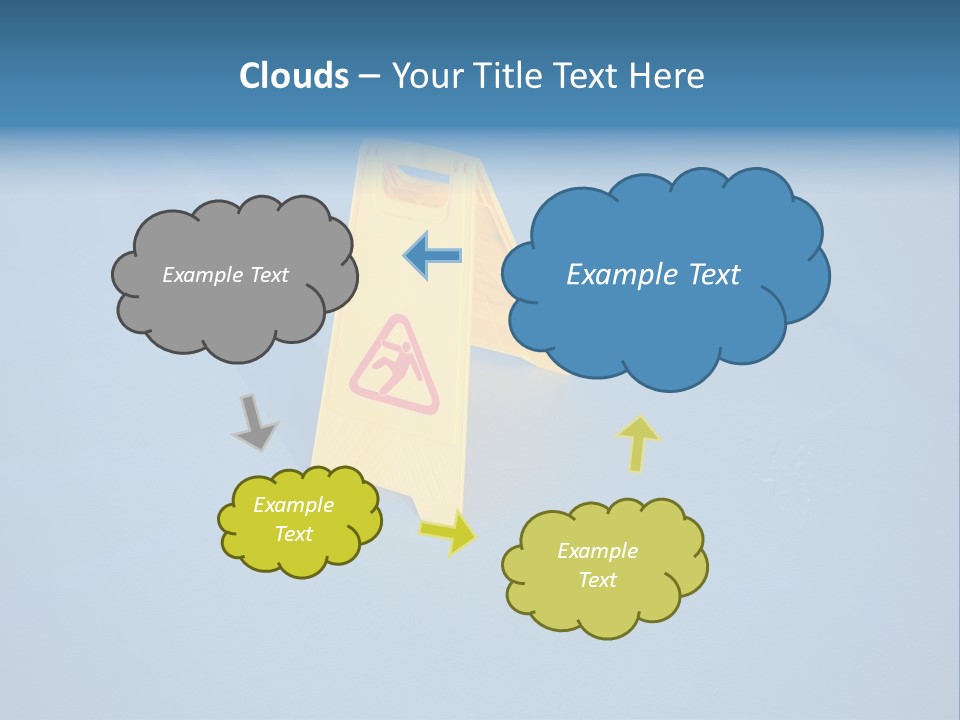 Clouds – Your Title Text Here

Example Text

Example Text

Example Text

Example Text